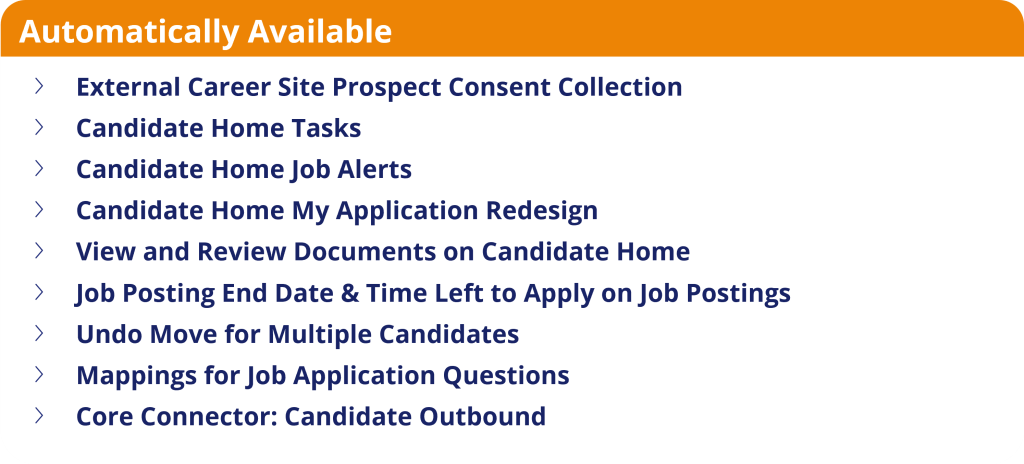 Automatically Available

External Career Site Prospect Consent Collection
Candidate Home Tasks
Candidate Home Job Alerts
Candidate Home My Application Redesign
View and Review Documents on Candidate Home
Job Posting End Date & Time Left to Apply on Job Postings
Undo Move for Multiple Candidates
Mappings for Job Application Questions
Core Connector: Candidate Outbound